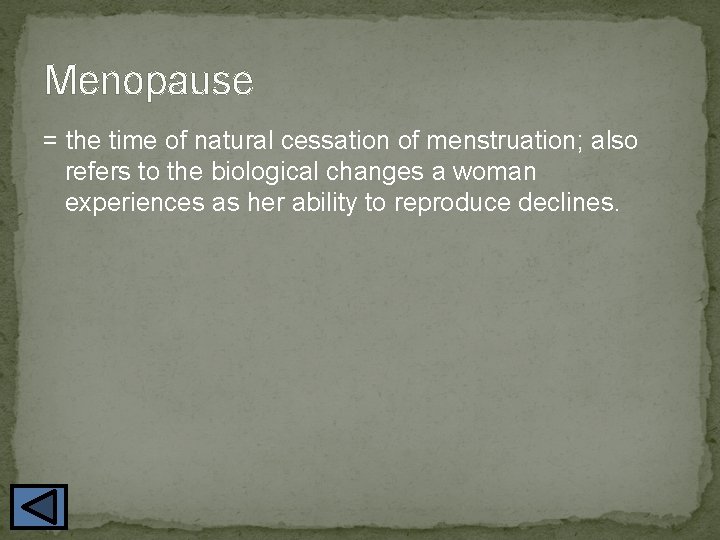 Menopause

= the time of natural cessation of menstruation; also refers to the biological changes a woman experiences as her ability to reproduce declines.